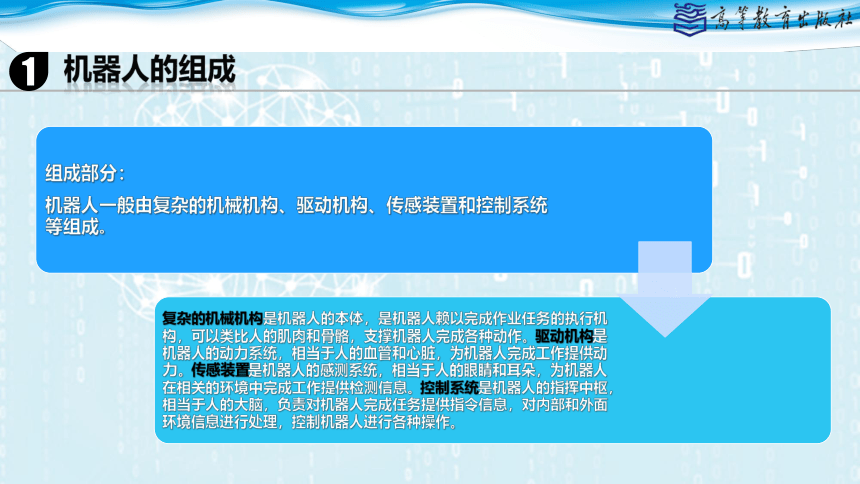 高等教育出版社

1 机器人的组成

组成部分：

机器人一般由复杂的机械机构、驱动机构、传感装置和控制系统等组成。

复杂的机械机构是机器人的本体，是机器人赖以完成作业任务的执行机构，可以类比人的肌肉和骨骼，支撑机器人完成各种动作。驱动机构是机器人的动力系统，相当于人的血管和心脏，为机器人完成工作提供动力。传感装置是机器人的感测系统，相当于人的眼睛和耳朵，为机器人在相关的环境中完成工作提供检测信息。控制系统是机器人的指挥中枢，相当于人的大脑，负责对机器人完成任务提供指令信息，对内部和外面环境信息进行处理，控制机器人进行各种操作。